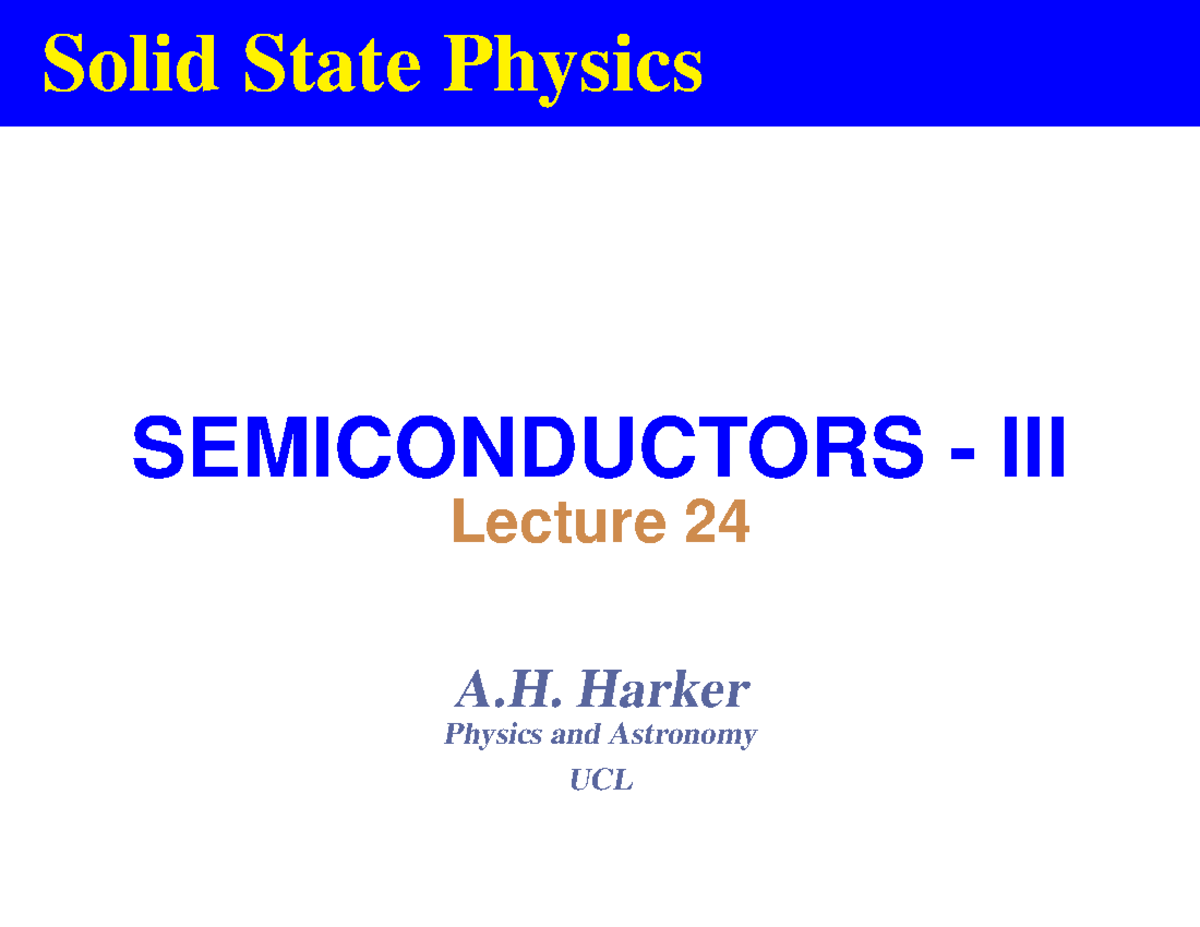 Solid State Physics

SEMICONDUCTORS - III

Lecture 24

A.H. Harker

Physics and Astronomy

UCL